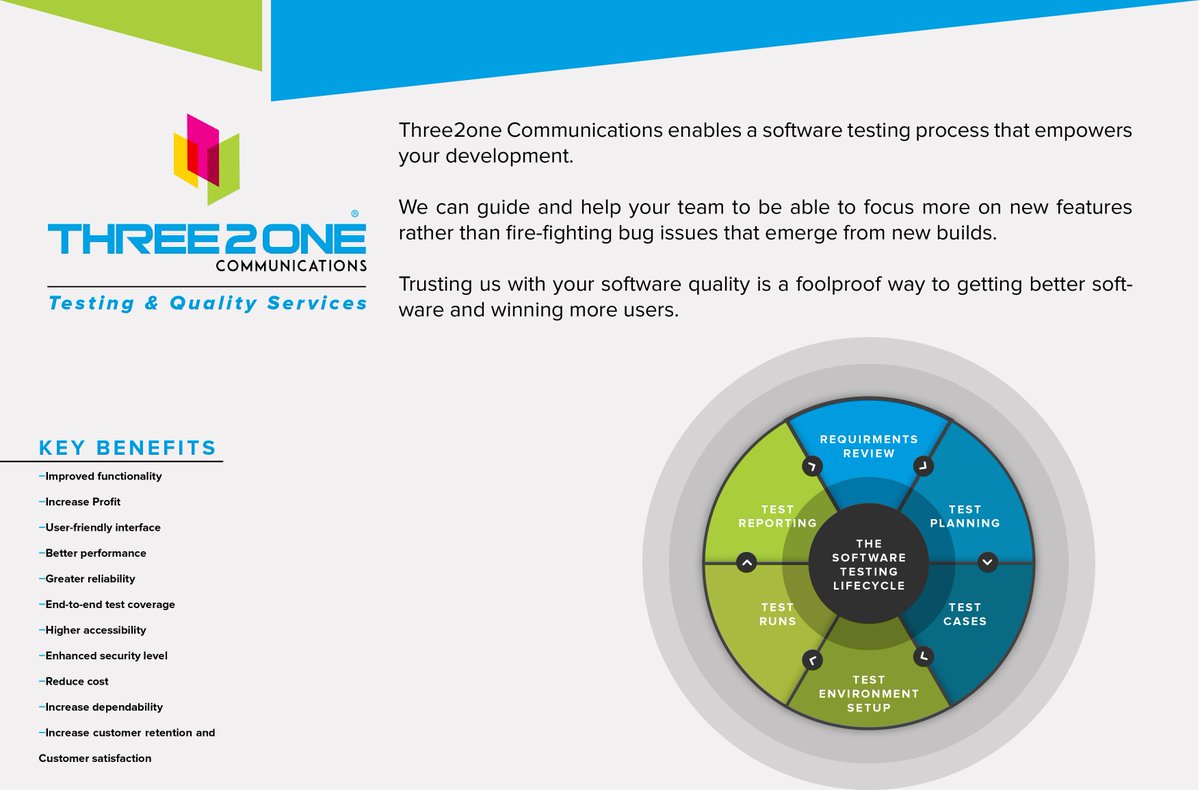 THREE2ONE®
COMMUNICATIONS
Testing & Quality Services

Three2one Communications enables a software testing process that empowers your development.

We can guide and help your team to be able to focus more on new features rather than fire-fighting bug issues that emerge from new builds.

Trusting us with your software quality is a foolproof way to getting better software and winning more users.

KEY BENEFITS
–Improved functionality
–Increase Profit
–User-friendly interface
–Better performance
–Greater reliability
–End-to-end test coverage
–Higher accessibility
–Enhanced security level
–Reduce cost
–Increase dependability
–Increase customer retention and Customer satisfaction

REQUIRMENTS REVIEW
TEST PLANNING
TEST CASES
TEST ENVIRONMENT SETUP
TEST RUNS
TEST REPORTING
THE SOFTWARE TESTING LIFECYCLE